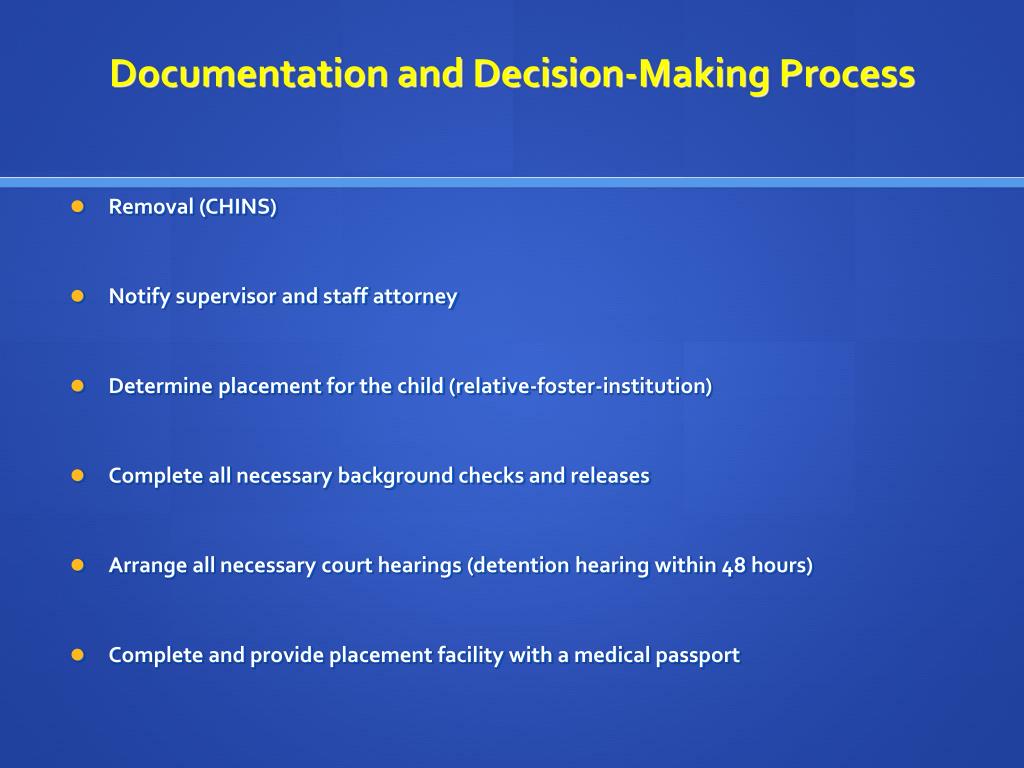 Documentation and Decision-Making Process

- Removal (CHINS)
- Notify supervisor and staff attorney
- Determine placement for the child (relative-foster-institution)
- Complete all necessary background checks and releases
- Arrange all necessary court hearings (detention hearing within 48 hours)
- Complete and provide placement facility with a medical passport